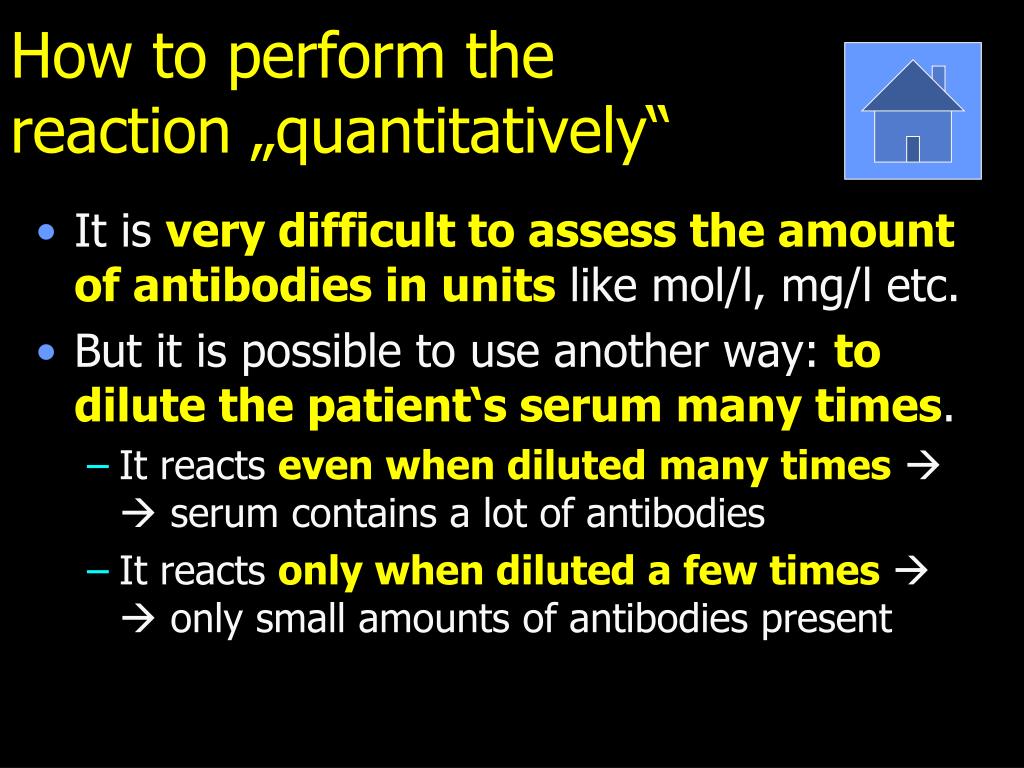 How to perform the reaction „quantitatively“

• It is very difficult to assess the amount of antibodies in units like mol/l, mg/l etc.
• But it is possible to use another way: to dilute the patient‘s serum many times.
– It reacts even when diluted many times → → serum contains a lot of antibodies
– It reacts only when diluted a few times → → only small amounts of antibodies present